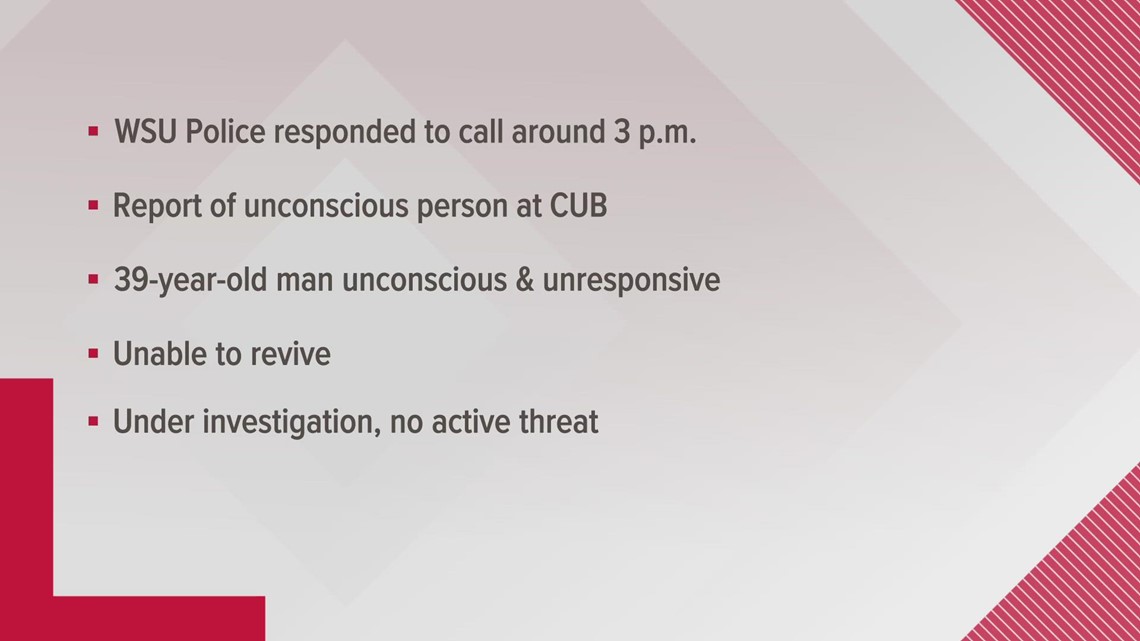 ▪ WSU Police responded to call around 3 p.m.

▪ Report of unconscious person at CUB

▪ 39-year-old man unconscious & unresponsive

▪ Unable to revive

▪ Under investigation, no active threat